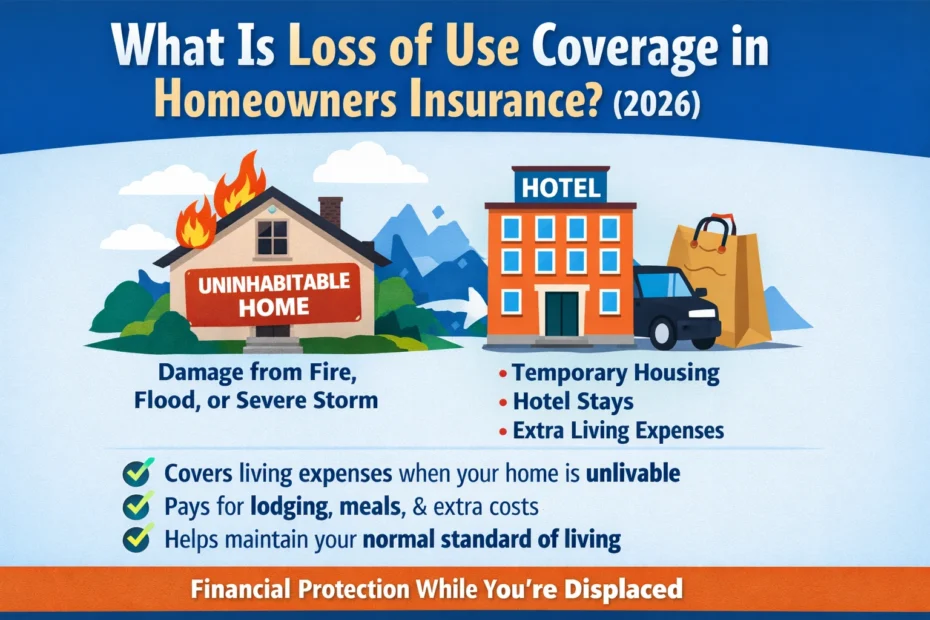 What Is Loss of Use Coverage in Homeowners Insurance? (2026)

UNINHABITABLE HOME

HOTEL

Damage from Fire, Flood, or Severe Storm

• Temporary Housing
• Hotel Stays
• Extra Living Expenses

Covers living expenses when your home is unlivable
Pays for lodging, meals, & extra costs
Helps maintain your normal standard of living

Financial Protection While You're Displaced